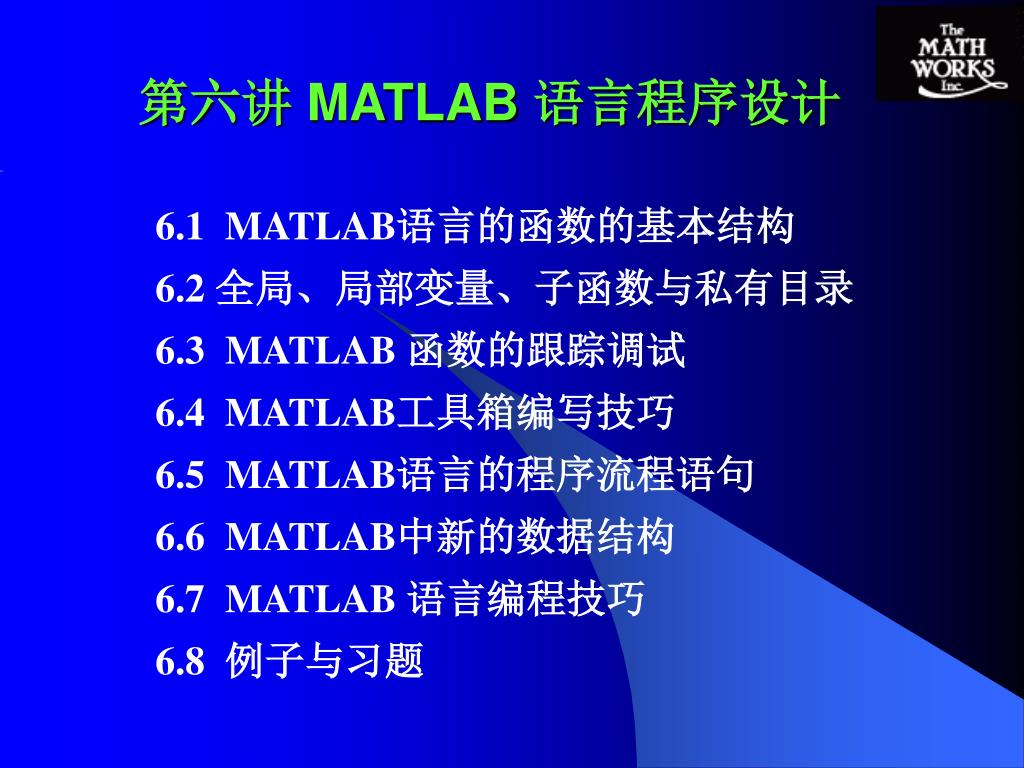 The MATH WORKS Inc.

第六讲 MATLAB 语言程序设计

6.1 MATLAB语言的函数的基本结构
6.2 全局、局部变量、子函数与私有目录
6.3 MATLAB 函数的跟踪调试
6.4 MATLAB工具箱编写技巧
6.5 MATLAB语言的程序流程语句
6.6 MATLAB中新的数据结构
6.7 MATLAB 语言编程技巧
6.8 例子与习题